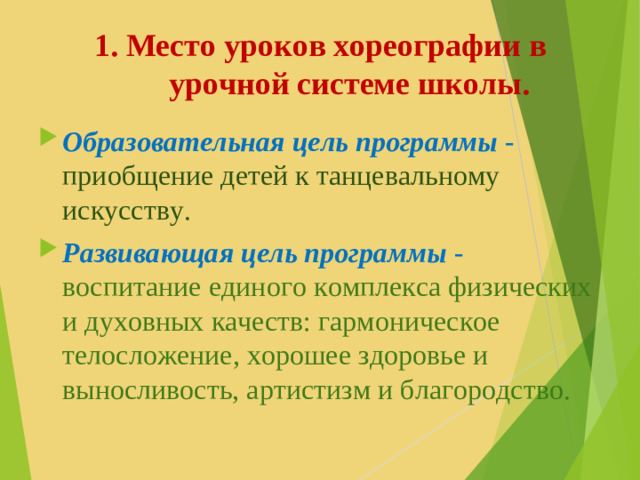 1. Место уроков хореографии в урочной системе школы.

Образовательная цель программы - приобщение детей к танцевальному искусству.

Развивающая цель программы - воспитание единого комплекса физических и духовных качеств: гармоническое телосложение, хорошее здоровье и выносливость, артистизм и благородство.